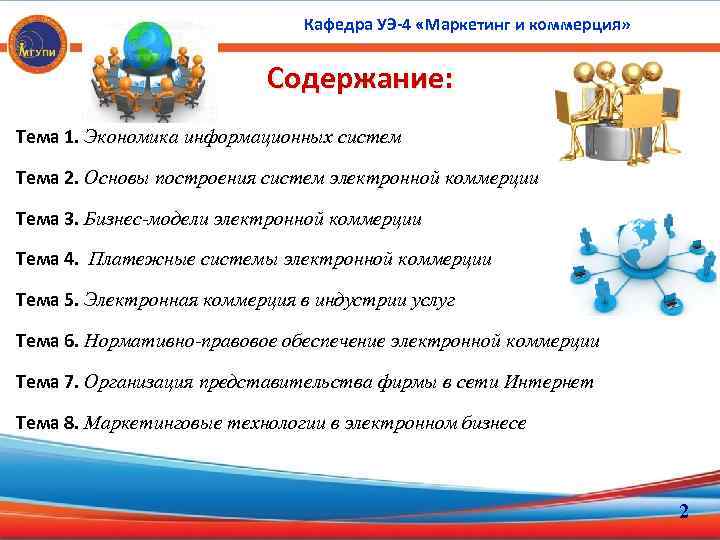 МГУПИ

Кафедра УЭ-4 «Маркетинг и коммерция»

Содержание:

Тема 1. Экономика информационных систем

Тема 2. Основы построения систем электронной коммерции

Тема 3. Бизнес-модели электронной коммерции

Тема 4. Платежные системы электронной коммерции

Тема 5. Электронная коммерция в индустрии услуг

Тема 6. Нормативно-правовое обеспечение электронной коммерции

Тема 7. Организация представительства фирмы в сети Интернет

Тема 8. Маркетинговые технологии в электронном бизнесе

2